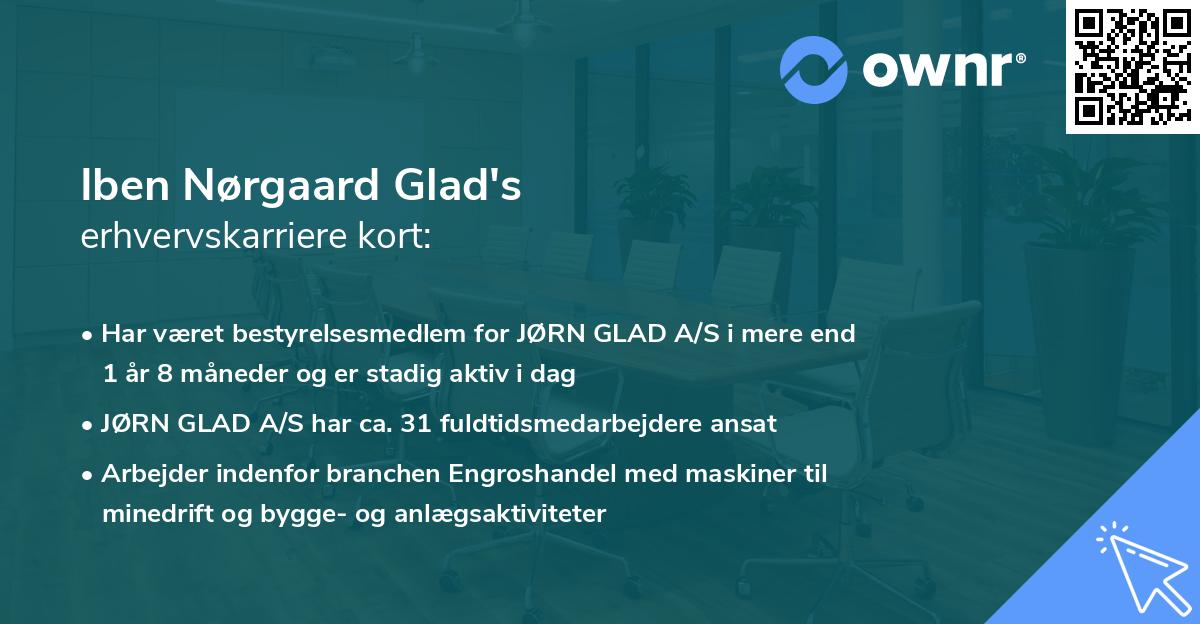 ownr®

Iben Nørgaard Glad's
erhvervskarriere kort:

• Har været bestyrelsesmedlem for JØRN GLAD A/S i mere end 1 år 8 måneder og er stadig aktiv i dag

• JØRN GLAD A/S har ca. 31 fuldtidsmedarbejdere ansat

• Arbejder indenfor branchen Engroshandel med maskiner til minedrift og bygge- og anlægsaktiviteter